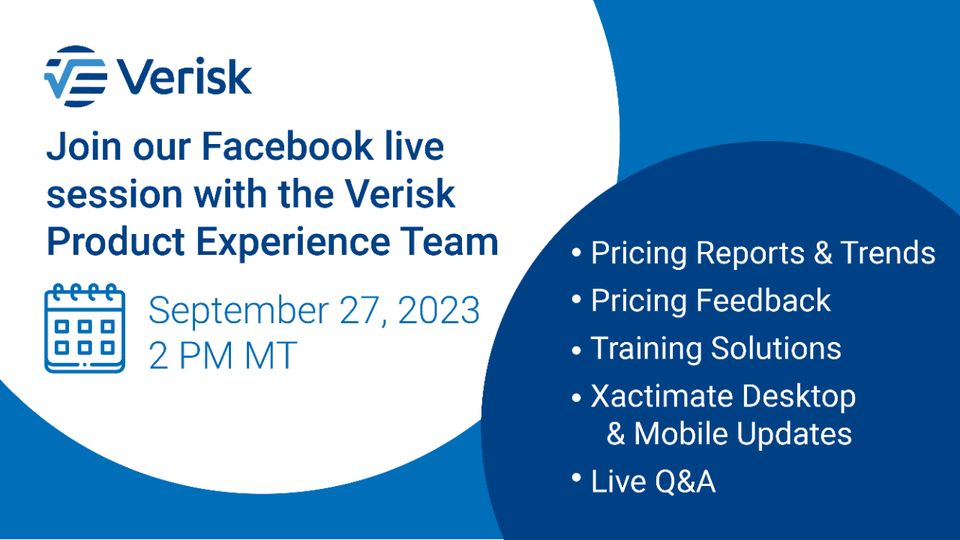 Verisk

Join our Facebook live session with the Verisk Product Experience Team

September 27, 2023
2 PM MT

• Pricing Reports & Trends
• Pricing Feedback
• Training Solutions
• Xactimate Desktop & Mobile Updates
• Live Q&A